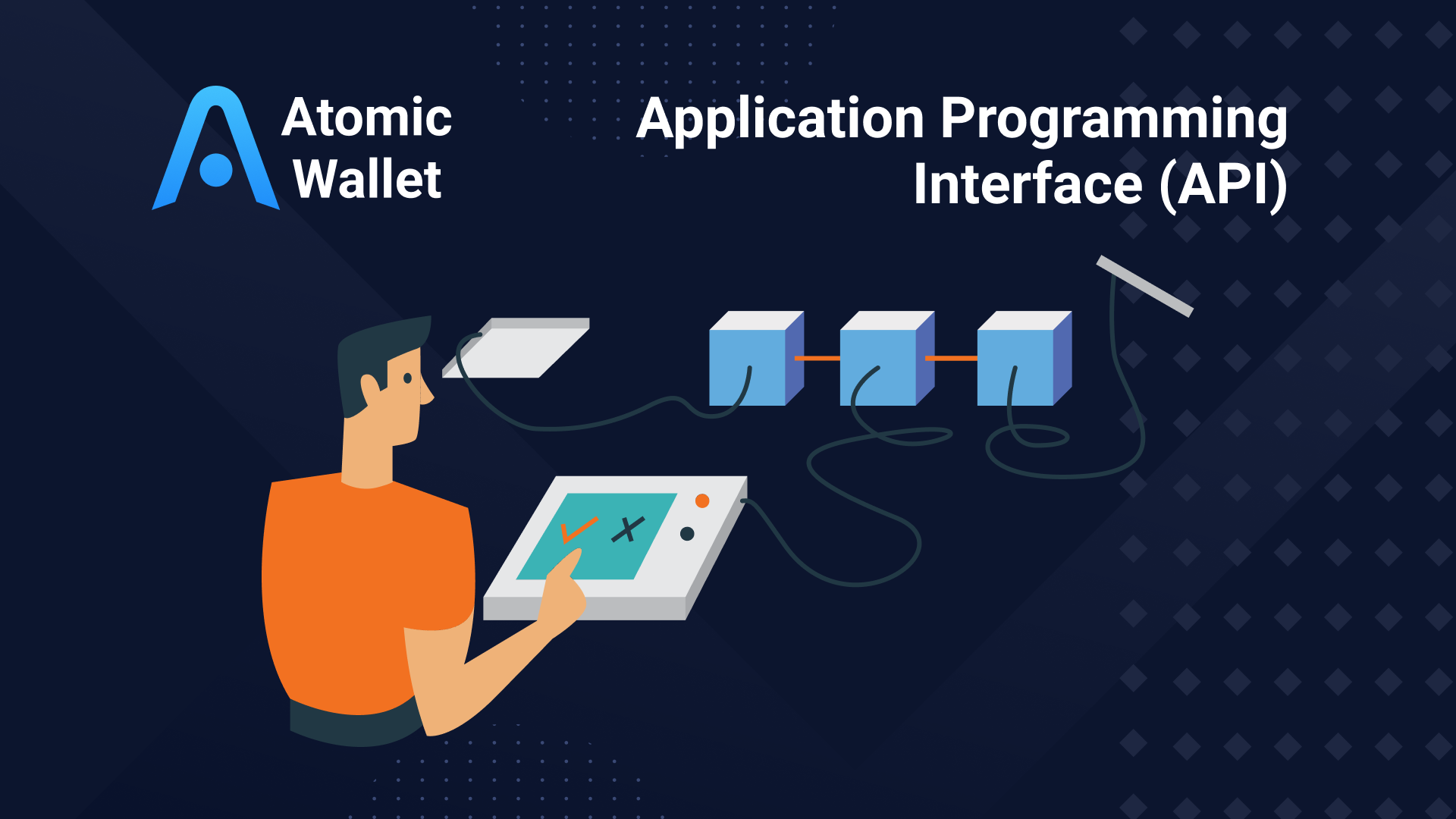 Atomic Wallet

Application Programming Interface (API)